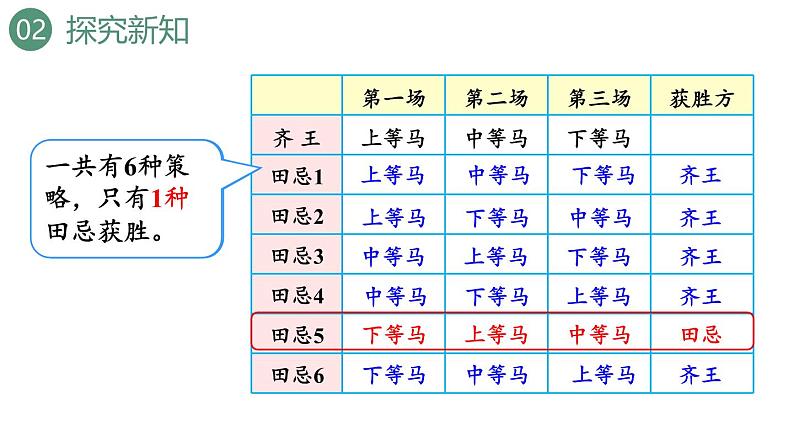 02 探究新知

一共有6种策略，只有1种田忌获胜。

|  | 第一场 | 第二场 | 第三场 | 获胜方 |
|---|---|---|---|---|
| 齐 王 | 上等马 | 中等马 | 下等马 |  |
| 田忌1 | 上等马 | 中等马 | 下等马 | 齐王 |
| 田忌2 | 上等马 | 下等马 | 中等马 | 齐王 |
| 田忌3 | 中等马 | 上等马 | 下等马 | 齐王 |
| 田忌4 | 中等马 | 下等马 | 上等马 | 齐王 |
| 田忌5 | 下等马 | 上等马 | 中等马 | 田忌 |
| 田忌6 | 下等马 | 中等马 | 上等马 | 齐王 |